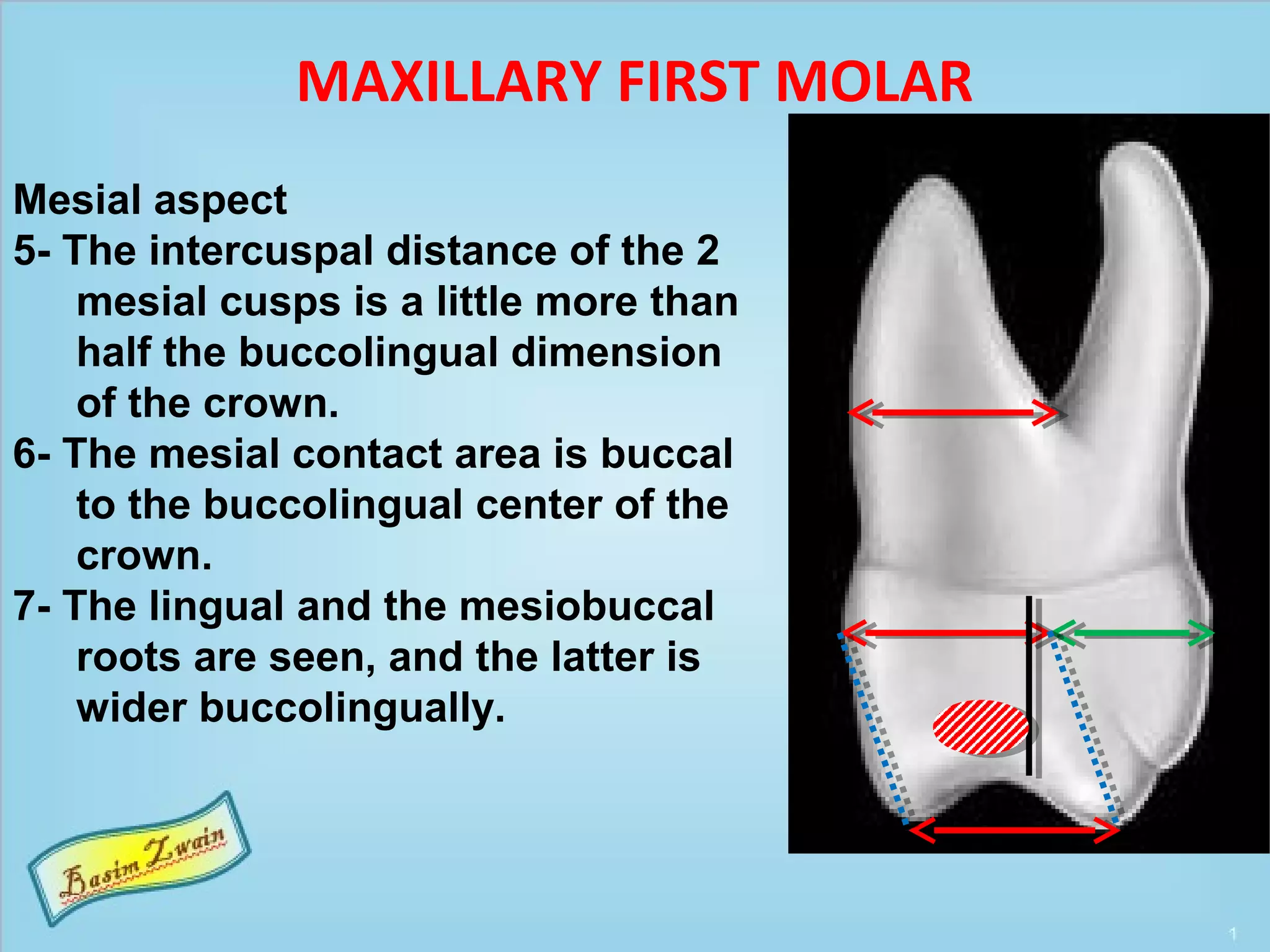 MAXILLARY FIRST MOLAR

Mesial aspect
5- The intercuspal distance of the 2 mesial cusps is a little more than half the buccolingual dimension of the crown.
6- The mesial contact area is buccal to the buccolingual center of the crown.
7- The lingual and the mesiobuccal roots are seen, and the latter is wider buccolingually.

Basim Zwain

1